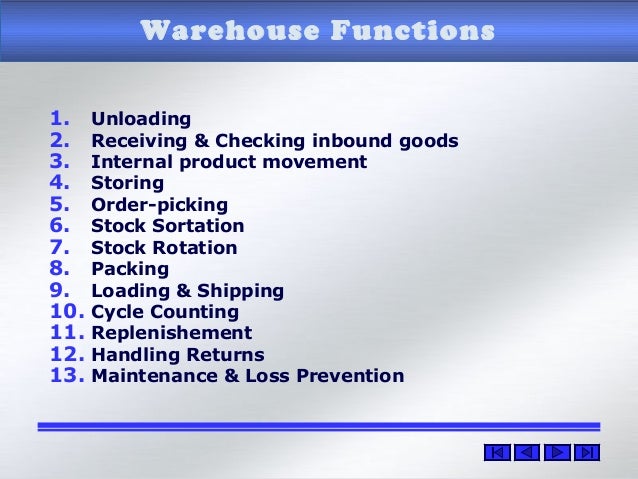 Warehouse Functions

1. Unloading
2. Receiving & Checking inbound goods
3. Internal product movement
4. Storing
5. Order-picking
6. Stock Sortation
7. Stock Rotation
8. Packing
9. Loading & Shipping
10. Cycle Counting
11. Replenishement
12. Handling Returns
13. Maintenance & Loss Prevention